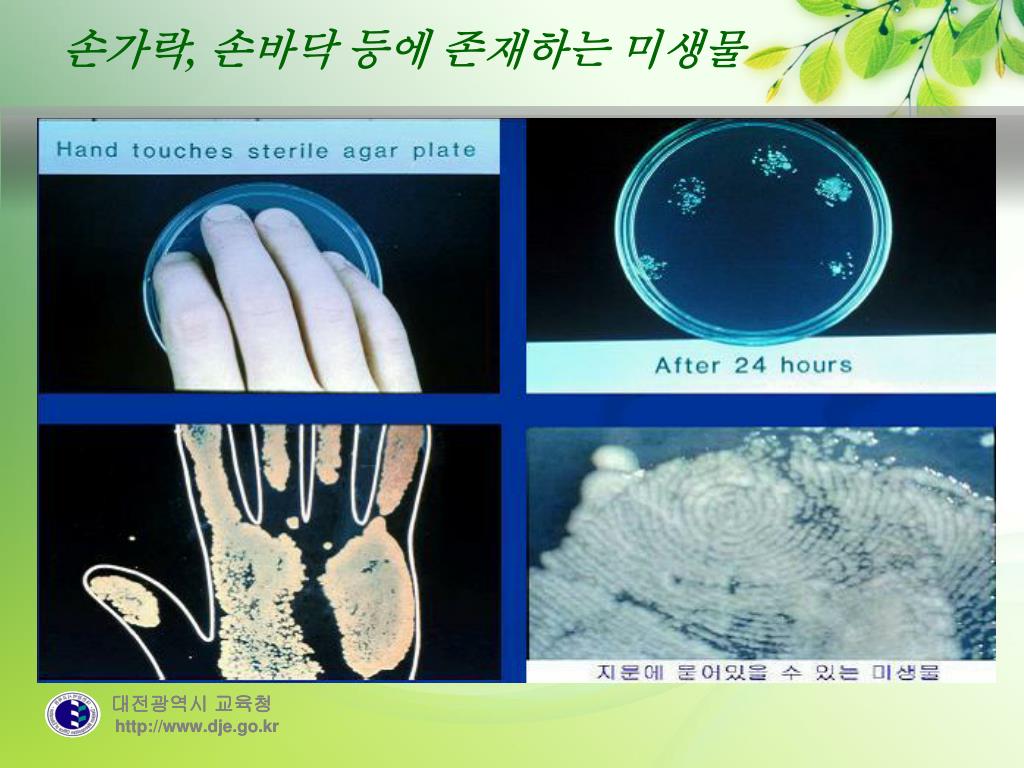 손가락, 손바닥 등에 존재하는 미생물

Hand touches sterile agar plate

After 24 hours

지문에 묻어있을 수 있는 미생물

대전광역시 교육청
http://www.dje.go.kr